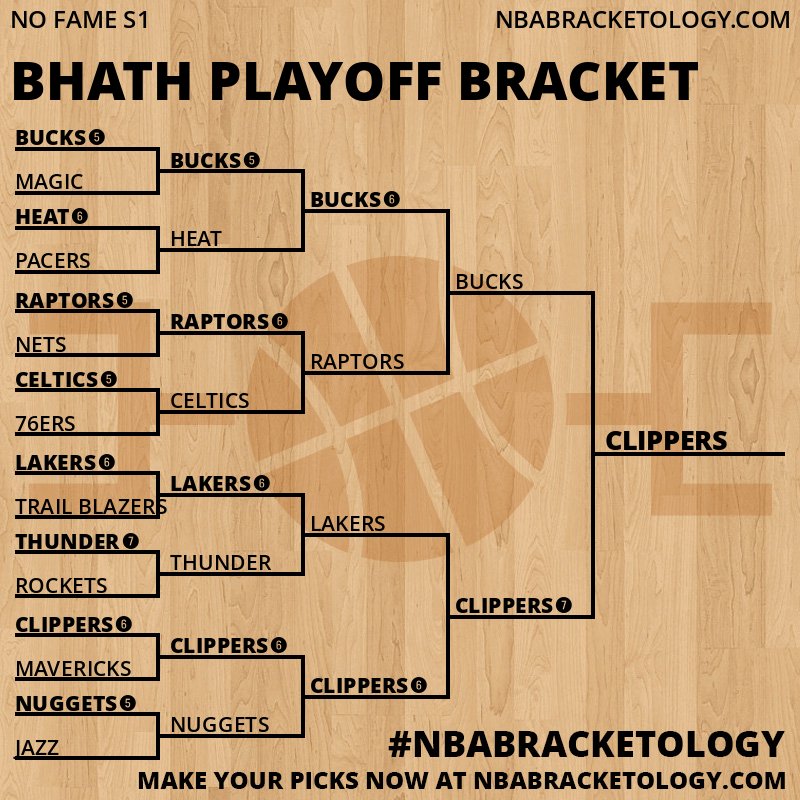 NO FAME S1

NBABRACKETOLOGY.COM

BHATH PLAYOFF BRACKET

BUCKS 5
MAGIC
HEAT 6
PACERS
RAPTORS 5
NETS
CELTICS 5
76ERS
LAKERS 6
TRAIL BLAZERS
THUNDER 7
ROCKETS
CLIPPERS 6
MAVERICKS
NUGGETS 5
JAZZ

BUCKS 5
HEAT
RAPTORS 6
CELTICS
LAKERS 6
THUNDER
CLIPPERS 6
NUGGETS

BUCKS 6
RAPTORS
LAKERS
CLIPPERS 6

BUCKS
CLIPPERS 7

CLIPPERS

#NBABRACKETOLOGY

MAKE YOUR PICKS NOW AT NBABRACKETOLOGY.COM